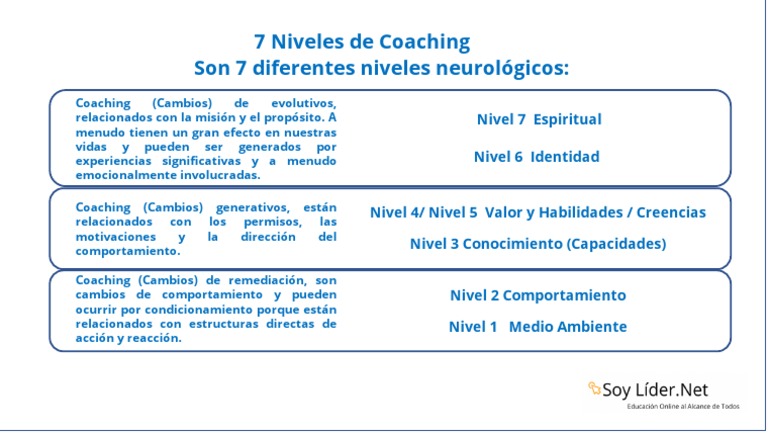 7 Niveles de Coaching
Son 7 diferentes niveles neurológicos:

Coaching (Cambios) de evolutivos, relacionados con la misión y el propósito. A menudo tienen un gran efecto en nuestras vidas y pueden ser generados por experiencias significativas y a menudo emocionalmente involucradas.

Nivel 7 Espiritual

Nivel 6 Identidad

Coaching (Cambios) generativos, están relacionados con los permisos, las motivaciones y la dirección del comportamiento.

Nivel 4/ Nivel 5 Valor y Habilidades / Creencias

Nivel 3 Conocimiento (Capacidades)

Coaching (Cambios) de remediación, son cambios de comportamiento y pueden ocurrir por condicionamiento porque están relacionados con estructuras directas de acción y reacción.

Nivel 2 Comportamiento

Nivel 1 Medio Ambiente

Soy Líder.Net
Educación Online al Alcance de Todos